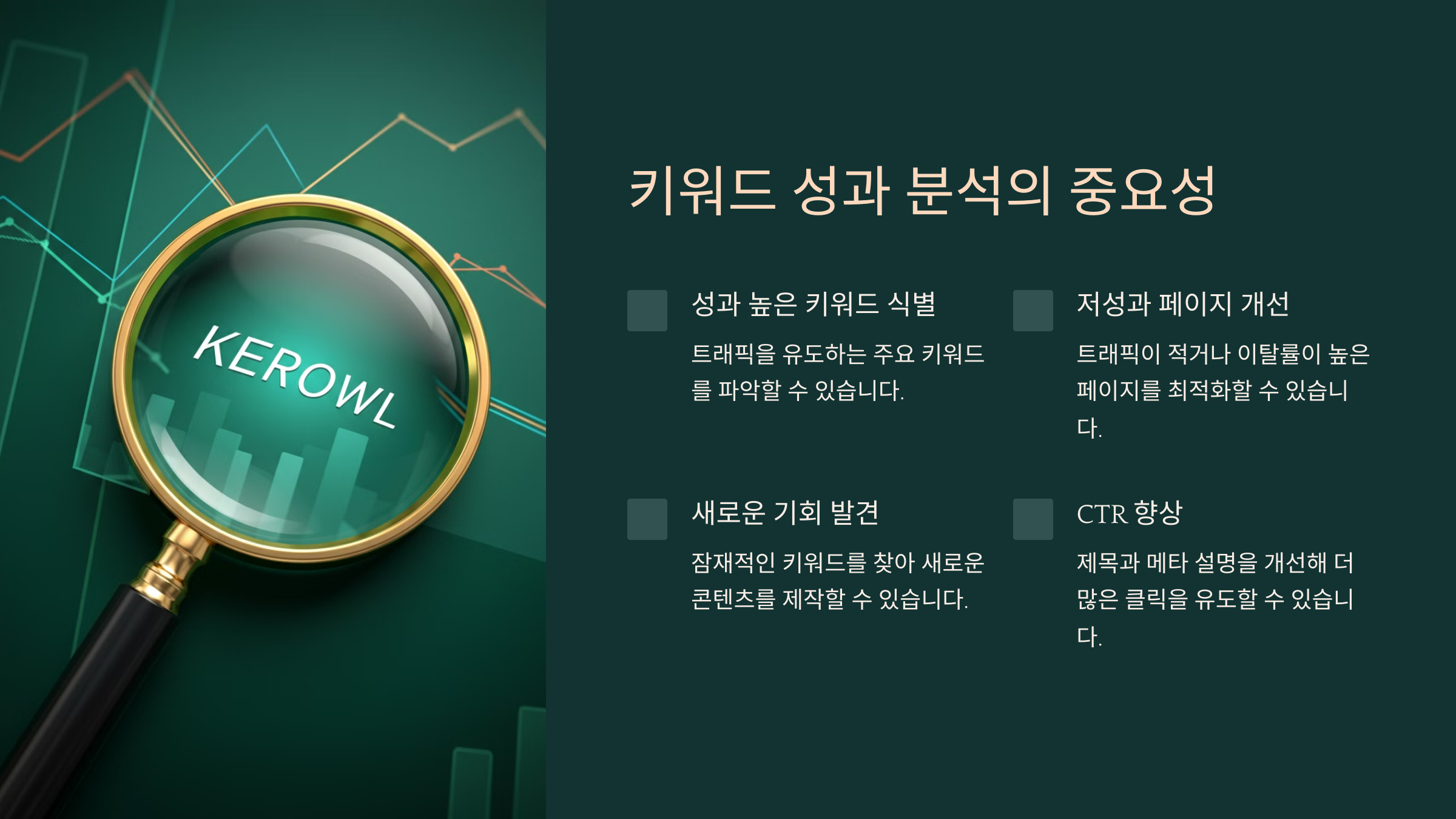 KEROWL

키워드 성과 분석의 중요성

성과 높은 키워드 식별

트래픽을 유도하는 주요 키워드를 파악할 수 있습니다.

저성과 페이지 개선

트래픽이 적거나 이탈률이 높은 페이지를 최적화할 수 있습니다.

새로운 기회 발견

잠재적인 키워드를 찾아 새로운 콘텐츠를 제작할 수 있습니다.

CTR 향상

제목과 메타 설명을 개선해 더 많은 클릭을 유도할 수 있습니다.